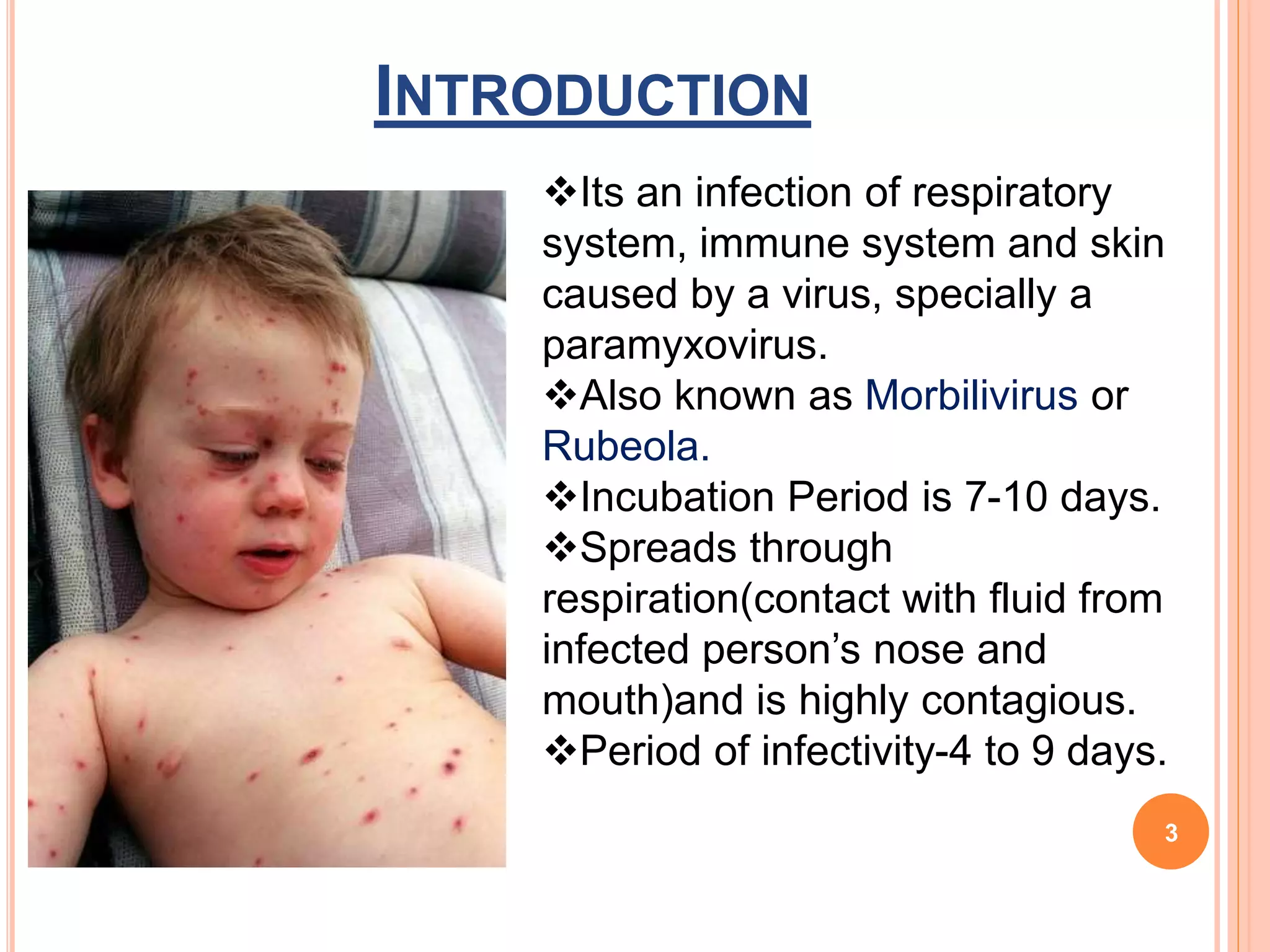 INTRODUCTION

❖Its an infection of respiratory system, immune system and skin caused by a virus, specially a paramyxovirus.
❖Also known as Morbilivirus or Rubeola.
❖Incubation Period is 7-10 days.
❖Spreads through respiration(contact with fluid from infected person's nose and mouth)and is highly contagious.
❖Period of infectivity-4 to 9 days.

3